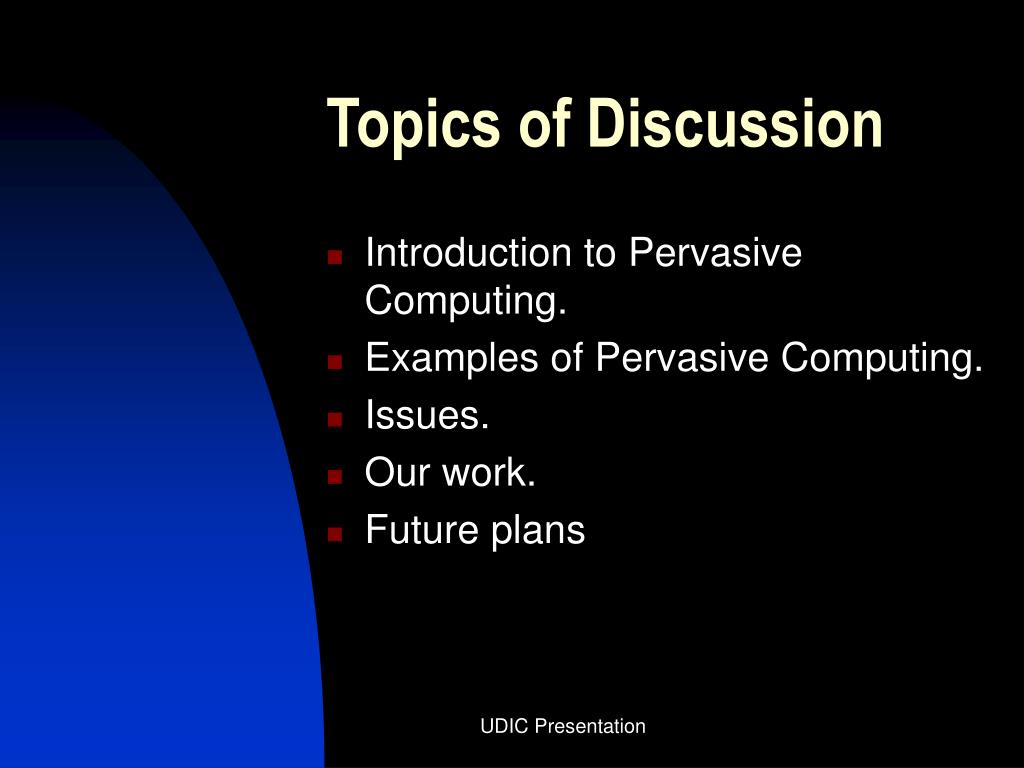 Topics of Discussion

- Introduction to Pervasive Computing.
- Examples of Pervasive Computing.
- Issues.
- Our work.
- Future plans

UDIC Presentation